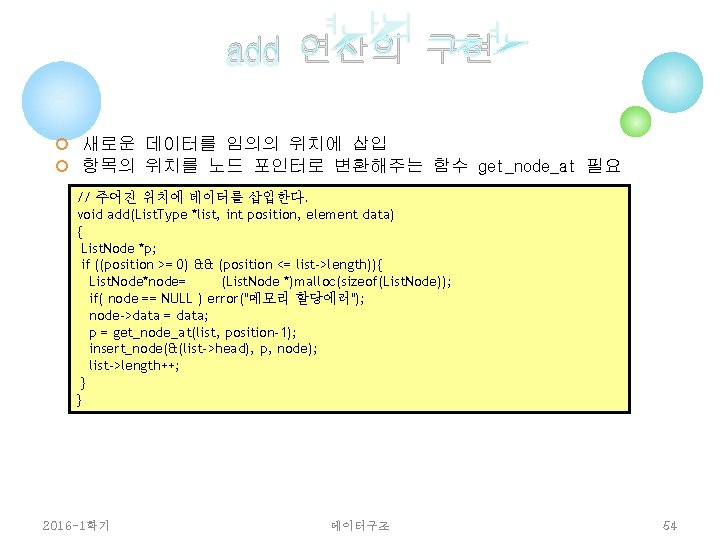 add 연산의 구현

새로운 데이터를 임의의 위치에 삽입
항목의 위치를 노드 포인터로 변환해주는 함수 get_node_at 필요

// 주어진 위치에 데이터를 삽입한다.
void add(ListType *list, int position, element data)
{
ListNode *p;
if ((position >= 0) && (position <= list->length)){
ListNode*node= (ListNode *)malloc(sizeof(ListNode));
if( node == NULL ) error("메모리 할당에러");
node->data = data;
p = get_node_at(list, position-1);
insert_node(&(list->head), p, node);
list->length++;
}
}

2016-1학기 데이터구조 54